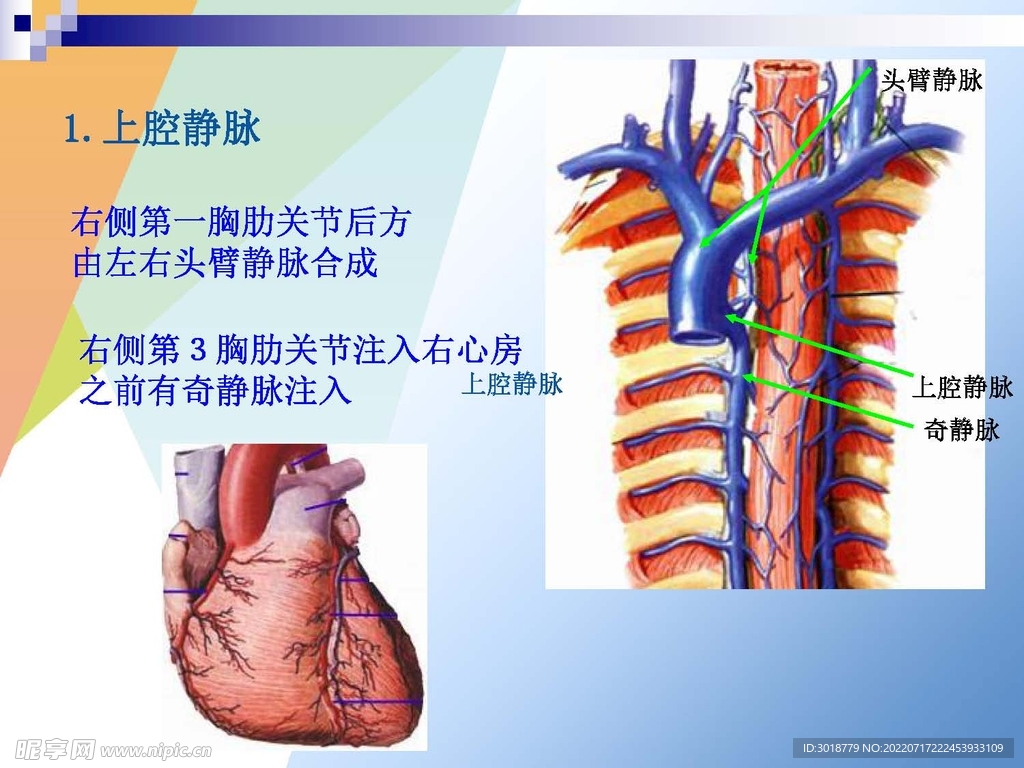 1. 上腔静脉

右侧第一胸肋关节后方
由左右头臂静脉合成

右侧第 3 胸肋关节注入右心房
之前有奇静脉注入

上腔静脉

头臂静脉

上腔静脉

奇静脉

昵享网 www.nipic.cn

ID:3018779 NO:20220717222453933109